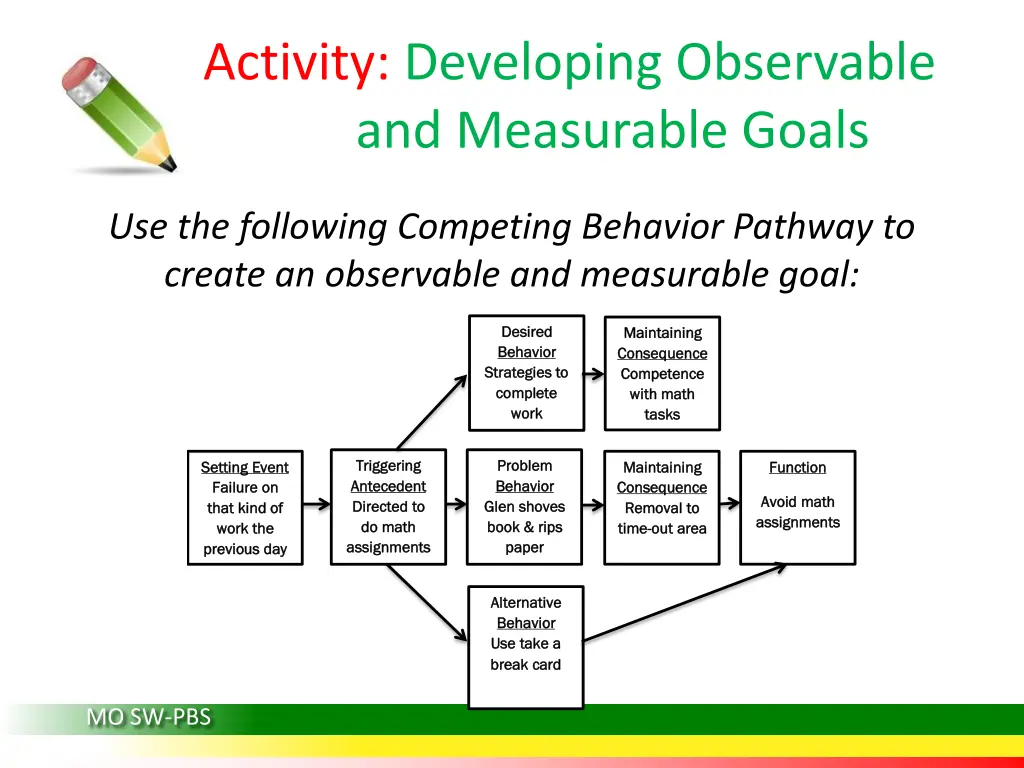 Activity: Developing Observable and Measurable Goals

Use the following Competing Behavior Pathway to create an observable and measurable goal:

Desired Behavior Strategies to complete work

Maintaining Consequence Competence with math tasks

Setting Event Failure on that kind of work the previous day

Triggering Antecedent Directed to do math assignments

Problem Behavior Glen shoves book & rips paper

Maintaining Consequence Removal to time-out area

Function Avoid math assignments

Alternative Behavior Use take a break card

MO SW-PBS